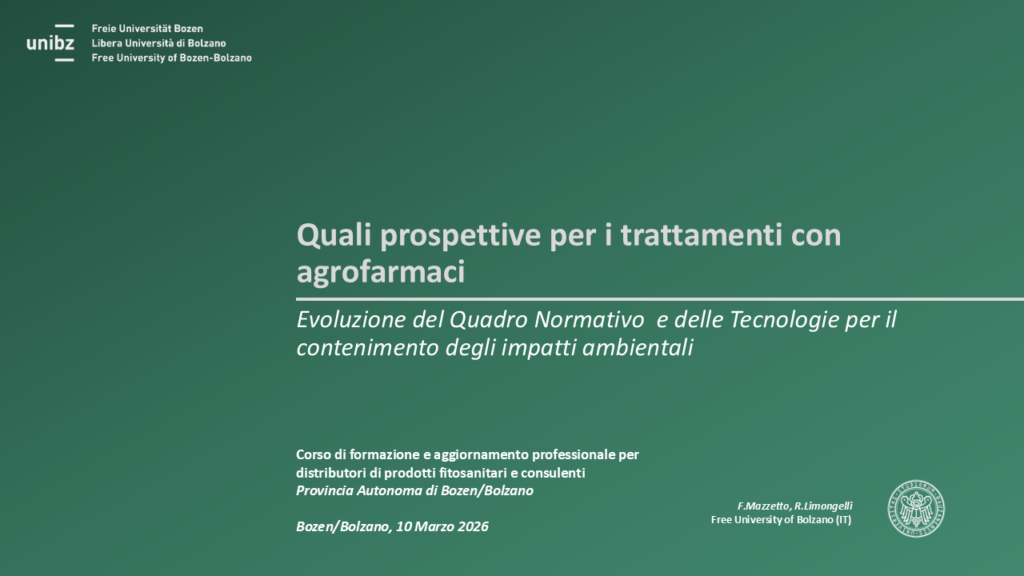 unibz
Freie Universität Bozen
Libera Università di Bolzano
Free University of Bozen-Bolzano

Quali prospettive per i trattamenti con agrofarmaci

Evoluzione del Quadro Normativo  e delle Tecnologie per il contenimento degli impatti ambientali

Corso di formazione e aggiornamento professionale per distributori di prodotti fitosanitari e consulenti
Provincia Autonoma di Bozen/Bolzano

Bozen/Bolzano, 10 Marzo 2026

F.Mazzetto, R.Limongelli
Free University of Bolzano (IT)